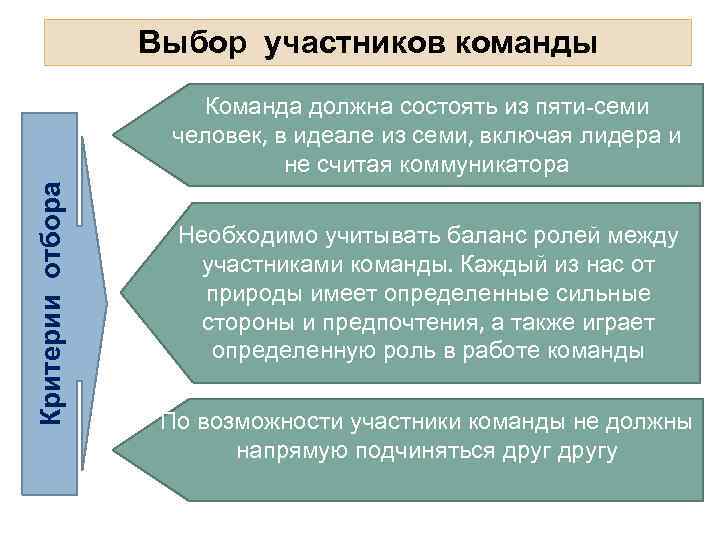 Выбор участников команды

Критерии отбора

Команда должна состоять из пяти-семи человек, в идеале из семи, включая лидера и не считая коммуникатора

Необходимо учитывать баланс ролей между участниками команды. Каждый из нас от природы имеет определенные сильные стороны и предпочтения, а также играет определенную роль в работе команды

По возможности участники команды не должны напрямую подчиняться друг другу